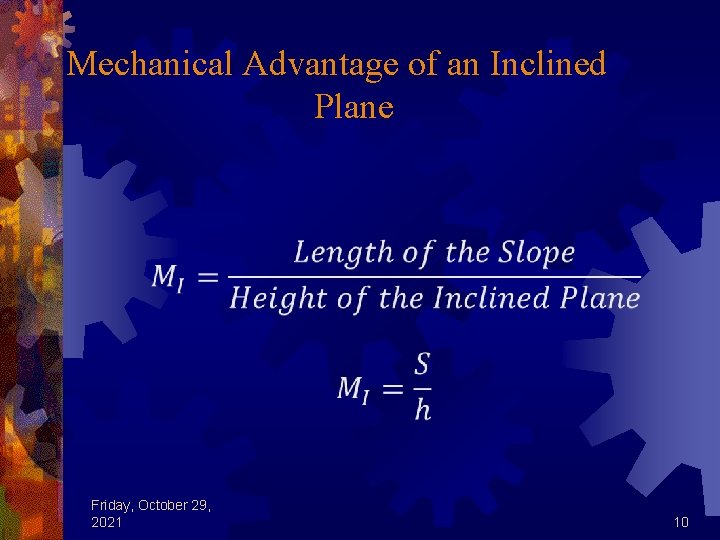 Mechanical Advantage of an Inclined Plane

$M_I = \frac{Length\ of\ the\ Slope}{Height\ of\ the\ Inclined\ Plane}$

$M_I = \frac{S}{h}$

Friday, October 29, 2021

10